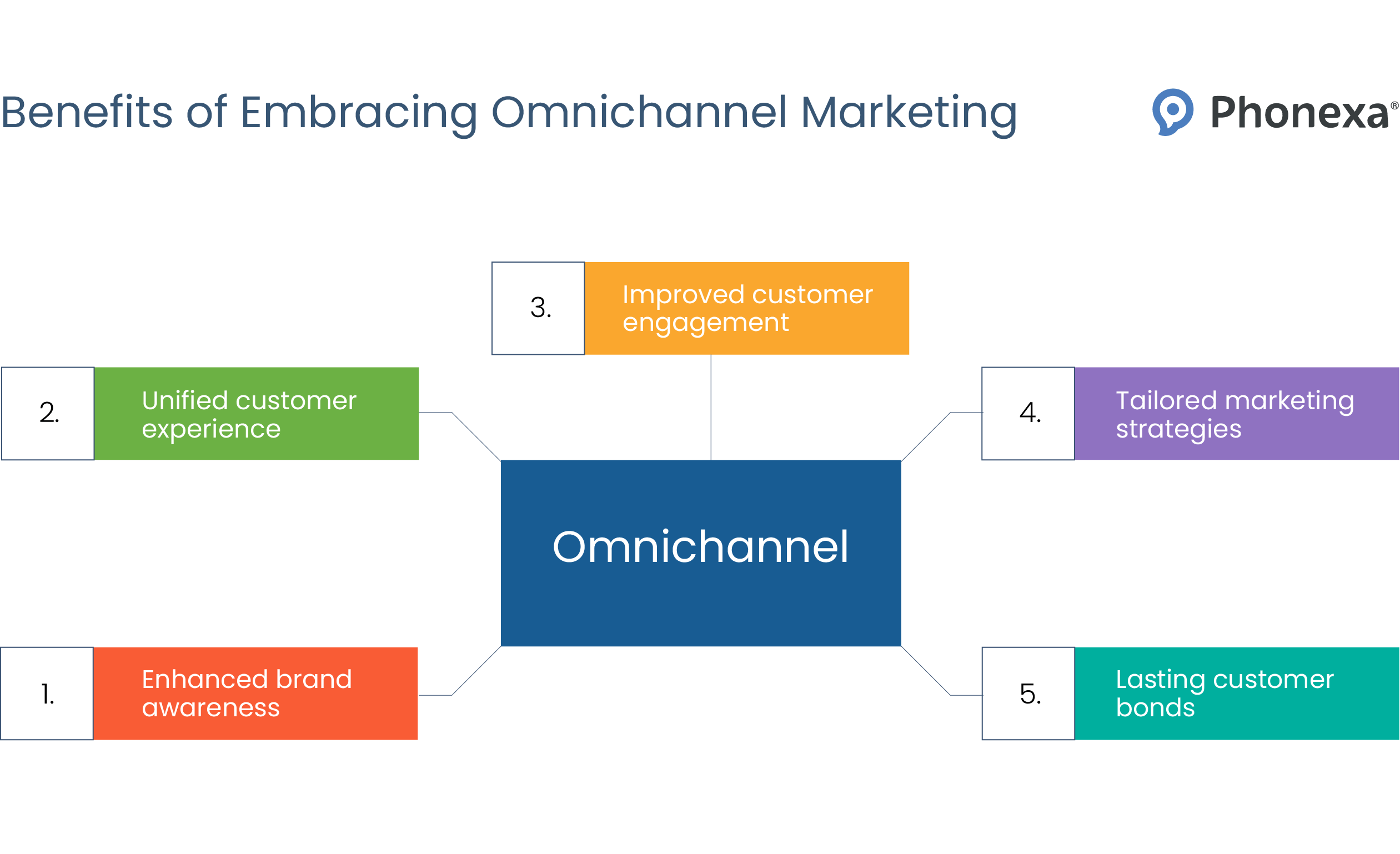 Benefits of Embracing Omnichannel Marketing

Phonexa®

3. Improved customer engagement

2. Unified customer experience

4. Tailored marketing strategies

Omnichannel

1. Enhanced brand awareness

5. Lasting customer bonds